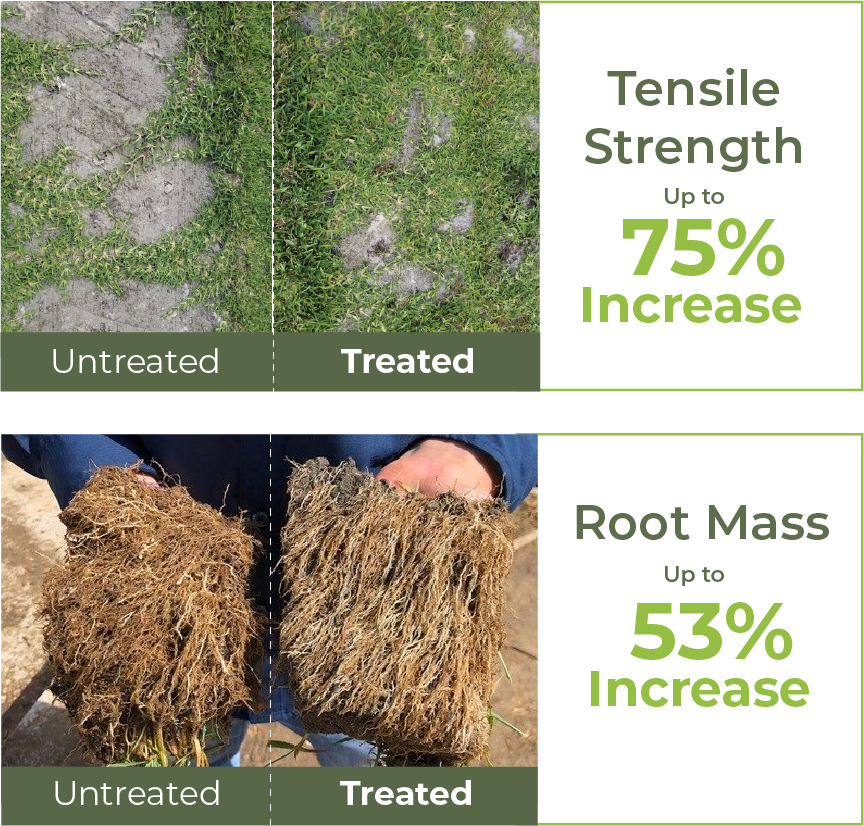 Untreated

Treated

Tensile Strength

Up to

75%

Increase

Untreated

Treated

Root Mass

Up to

53%

Increase